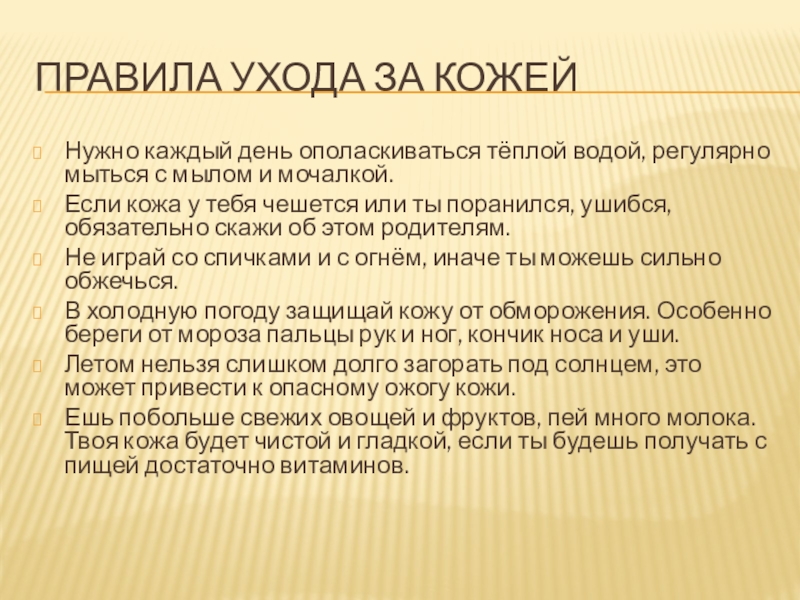 ПРАВИЛА УХОДА ЗА КОЖЕЙ

Нужно каждый день ополаскиваться тёплой водой, регулярно мыться с мылом и мочалкой.

Если кожа у тебя чешется или ты поранился, ушибся, обязательно скажи об этом родителям.

Не играй со спичками и с огнём, иначе ты можешь сильно обжечься.

В холодную погоду защищай кожу от обморожения. Особенно береги от мороза пальцы рук и ног, кончик носа и уши.

Летом нельзя слишком долго загорать под солнцем, это может привести к опасному ожогу кожи.

Ешь побольше свежих овощей и фруктов, пей много молока. Твоя кожа будет чистой и гладкой, если ты будешь получать с пищей достаточно витаминов.